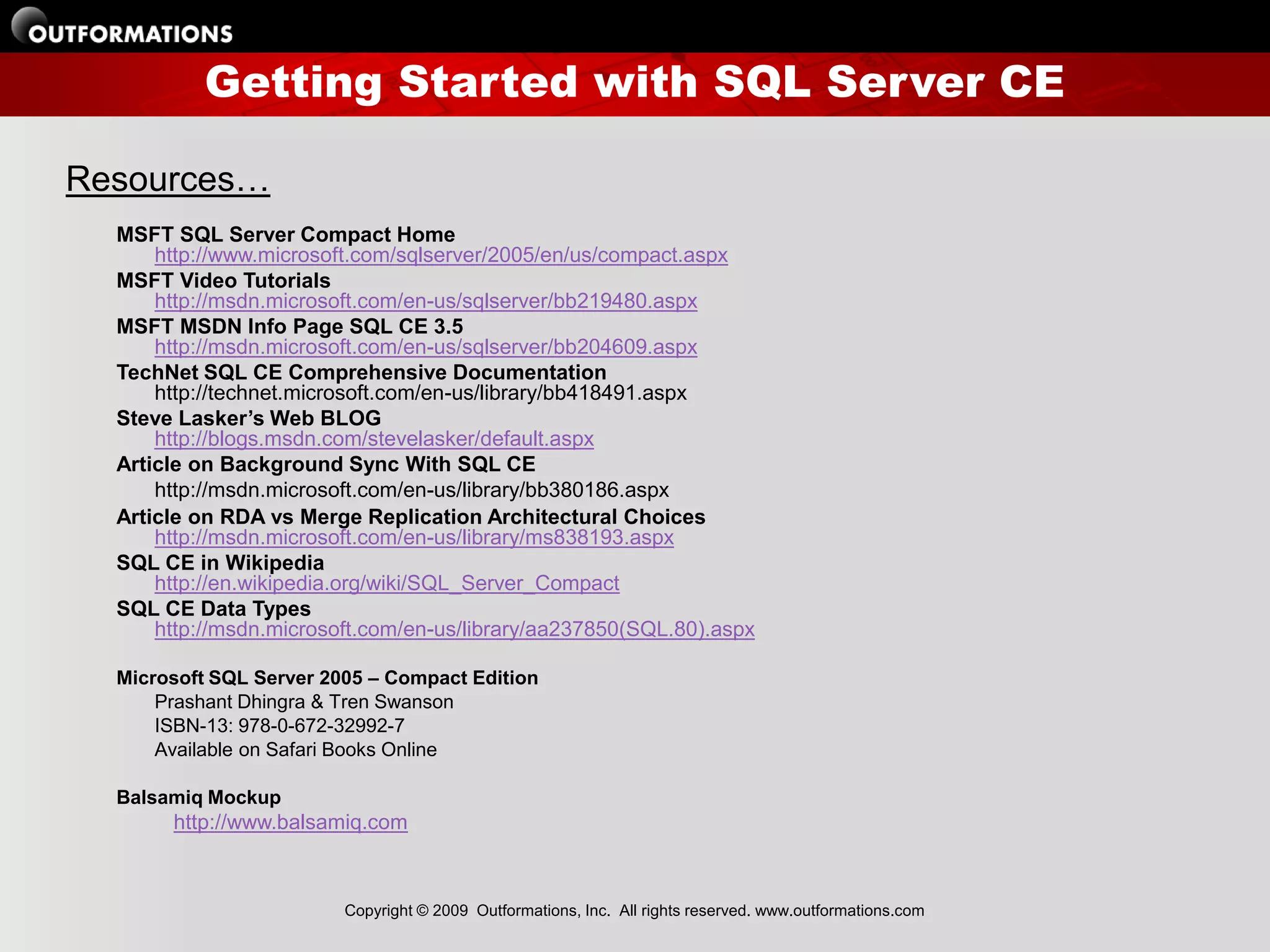 OUTFORMATIONS

Getting Started with SQL Server CE

Resources…

MSFT SQL Server Compact Home
http://www.microsoft.com/sqlserver/2005/en/us/compact.aspx
MSFT Video Tutorials
http://msdn.microsoft.com/en-us/sqlserver/bb219480.aspx
MSFT MSDN Info Page SQL CE 3.5
http://msdn.microsoft.com/en-us/sqlserver/bb204609.aspx
TechNet SQL CE Comprehensive Documentation
http://technet.microsoft.com/en-us/library/bb418491.aspx
Steve Lasker's Web BLOG
http://blogs.msdn.com/stevelasker/default.aspx
Article on Background Sync With SQL CE
http://msdn.microsoft.com/en-us/library/bb380186.aspx
Article on RDA vs Merge Replication Architectural Choices
http://msdn.microsoft.com/en-us/library/ms838193.aspx
SQL CE in Wikipedia
http://en.wikipedia.org/wiki/SQL_Server_Compact
SQL CE Data Types
http://msdn.microsoft.com/en-us/library/aa237850(SQL.80).aspx

Microsoft SQL Server 2005 – Compact Edition
Prashant Dhingra & Tren Swanson
ISBN-13: 978-0-672-32992-7
Available on Safari Books Online

Balsamiq Mockup
http://www.balsamiq.com

Copyright © 2009 Outformations, Inc. All rights reserved. www.outformations.com